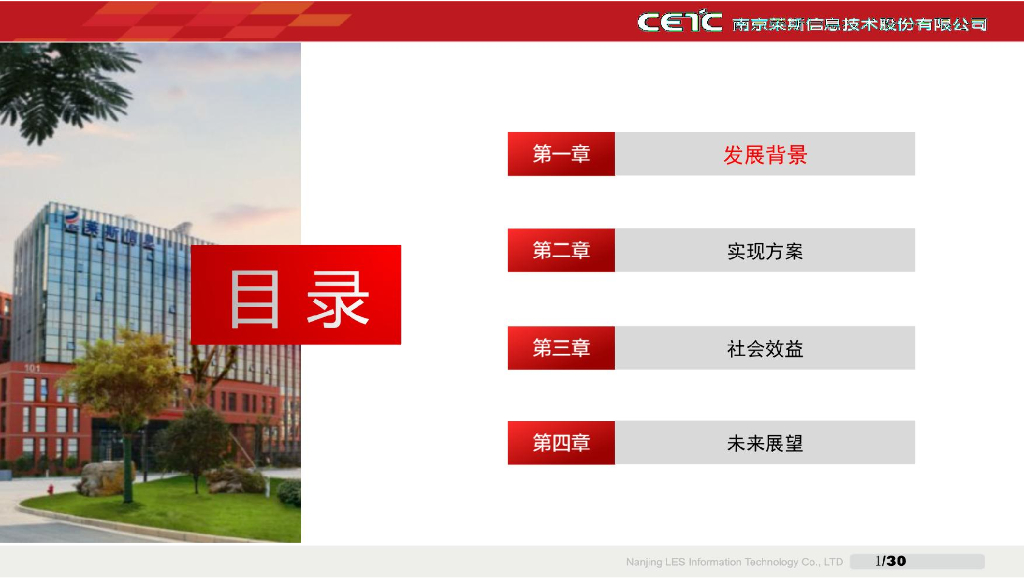 CETC 南京莱斯信息技术股份有限公司

莱斯信息

101

目录

第一章 发展背景

第二章 实现方案

第三章 社会效益

第四章 未来展望

Nanjing LES Information Technology Co., LTD 1/30